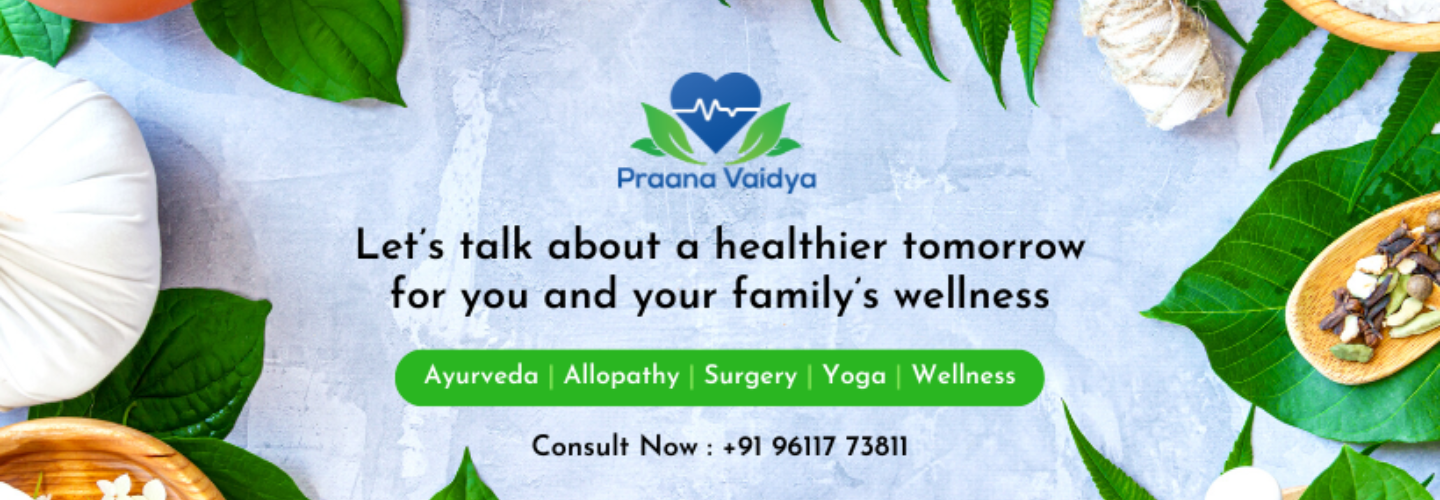 Praana Vaidya

Let's talk about a healthier tomorrow for you and your family's wellness

Ayurveda | Allopathy | Surgery | Yoga | Wellness

Consult Now : +91 96117 73811